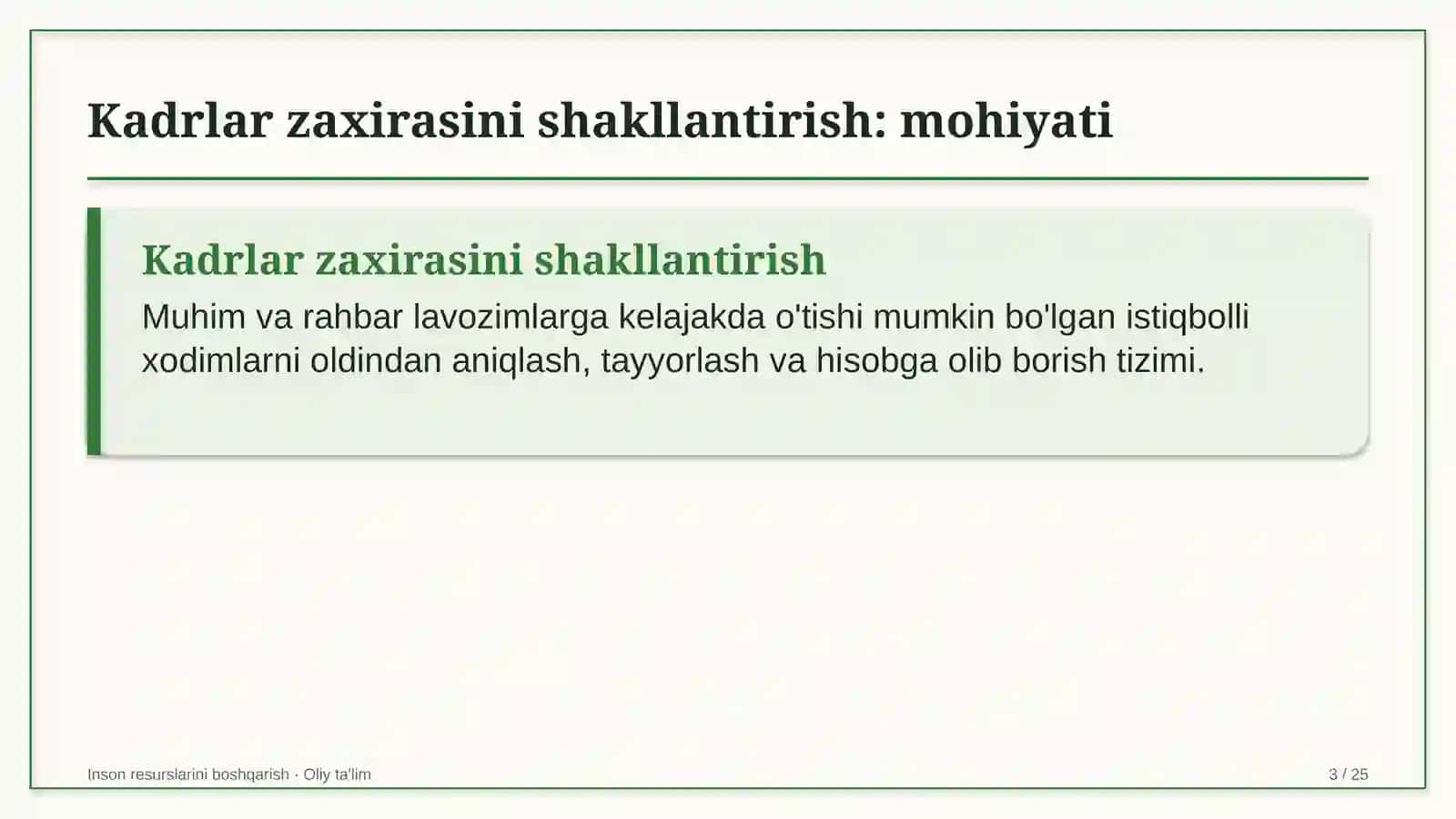 Kadrlar zaxirasini shakllantirish: mohiyati

Kadrlar zaxirasini shakllantirish

Muhim va rahbar lavozimlarga kelajakda o'tishi mumkin bo'lgan istiqbolli xodimlarni oldindan aniqlash, tayyorlash va hisobga olib borish tizimi.

Inson resurslarini boshqarish · Oliy ta'lim

3 / 25